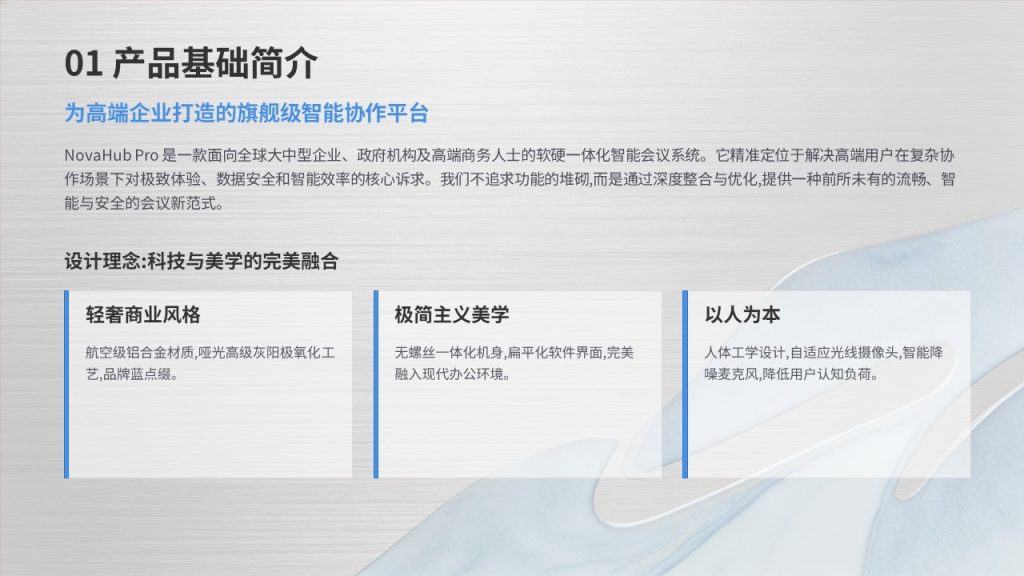 01 产品基础简介

为高端企业打造的旗舰级智能协作平台

NovaHub Pro 是一款面向全球大中型企业、政府机构及高端商务人士的软硬一体化智能会议系统。它精准定位于解决高端用户在复杂协作场景下对极致体验、数据安全和智能效率的核心诉求。我们不追求功能的堆砌,而是通过深度整合与优化,提供一种前所未有的流畅、智能与安全的会议新范式。

设计理念:科技与美学的完美融合

轻奢商业风格

航空级铝合金材质,哑光高级灰阳极氧化工艺,品牌蓝点缀。

极简主义美学

无螺丝一体化机身,扁平化软件界面,完美融入现代办公环境。

以人为本

人体工学设计,自适应光线摄像头,智能降噪麦克风,降低用户认知负荷。